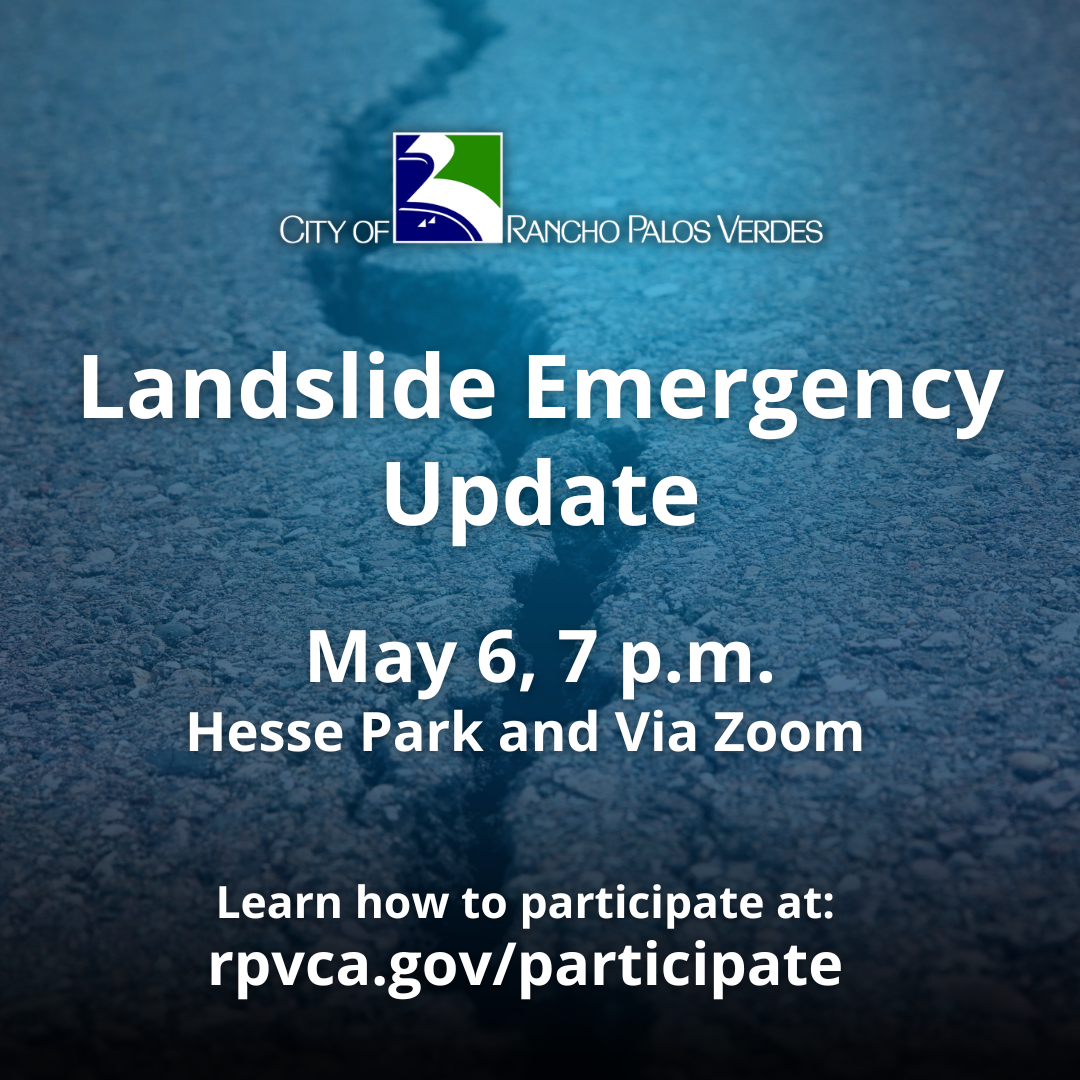 CITY OF RANCHO PALOS VERDES

Landslide Emergency Update

May 6, 7 p.m.
Hesse Park and Via Zoom

Learn how to participate at:
rpvca.gov/participate